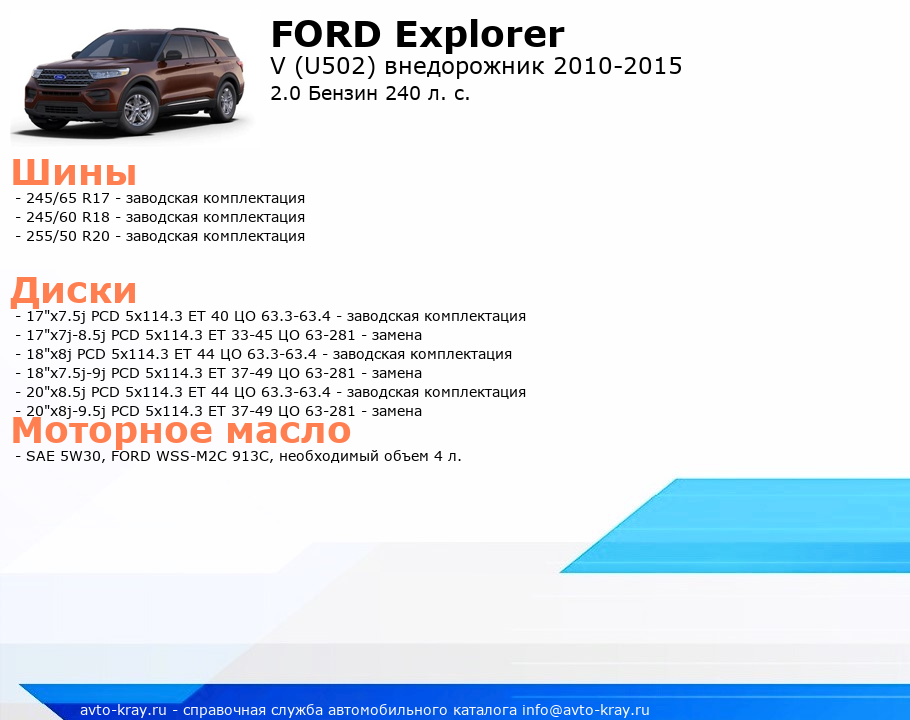 FORD Explorer
V (U502) внедорожник 2010-2015
2.0 Бензин 240 л. с.

Шины
- 245/65 R17 - заводская комплектация
- 245/60 R18 - заводская комплектация
- 255/50 R20 - заводская комплектация

Диски
- 17"x7.5j PCD 5x114.3 ET 40 ЦО 63.3-63.4 - заводская комплектация
- 17"x7j-8.5j PCD 5x114.3 ET 33-45 ЦО 63-281 - замена
- 18"x8j PCD 5x114.3 ET 44 ЦО 63.3-63.4 - заводская комплектация
- 18"x7.5j-9j PCD 5x114.3 ET 37-49 ЦО 63-281 - замена
- 20"x8.5j PCD 5x114.3 ET 44 ЦО 63.3-63.4 - заводская комплектация
- 20"x8j-9.5j PCD 5x114.3 ET 37-49 ЦО 63-281 - замена

Моторное масло
- SAE 5W30, FORD WSS-M2C 913C, необходимый объем 4 л.

avto-kray.ru - справочная служба автомобильного каталога info@avto-kray.ru